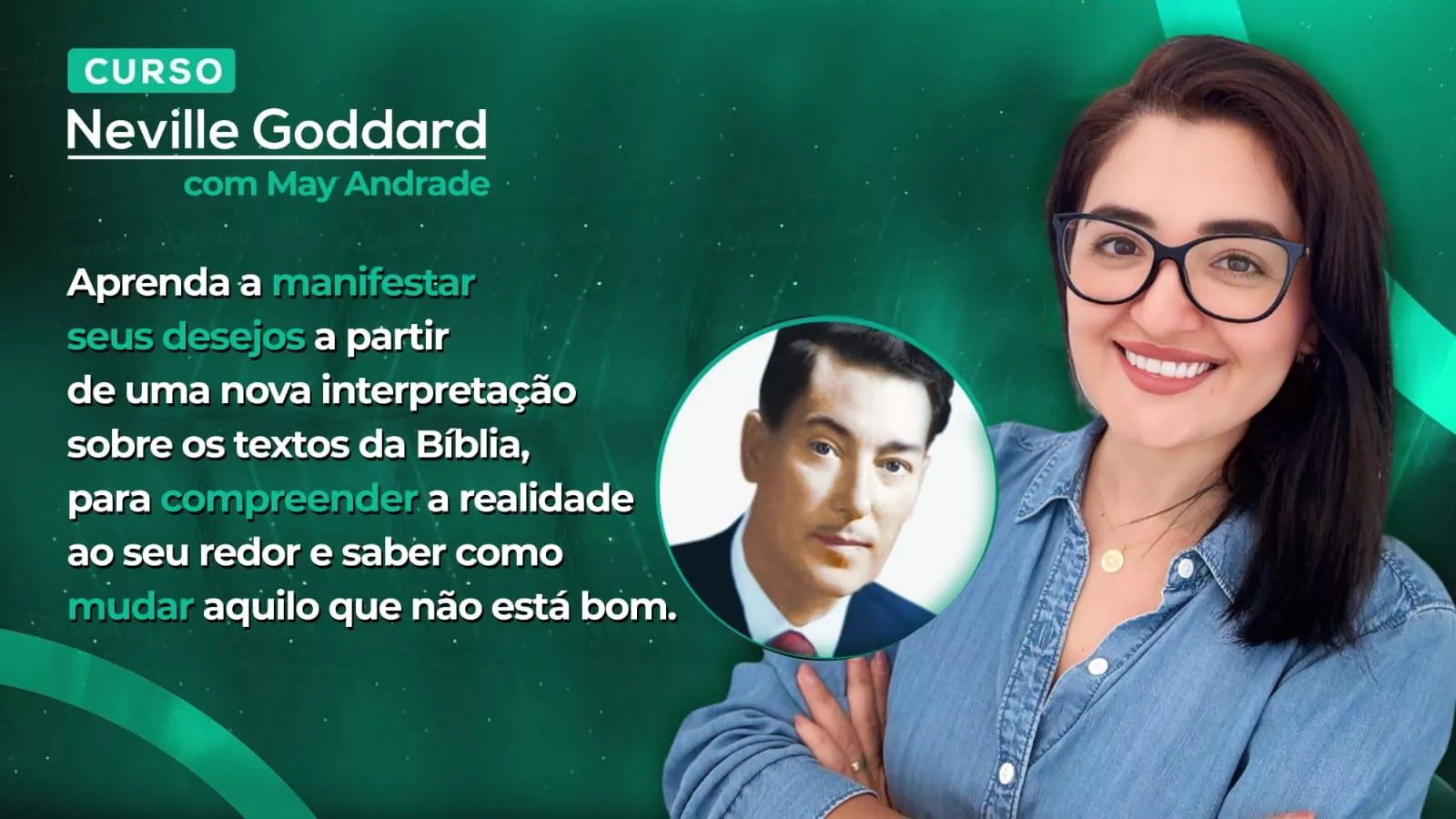 CURSO
Neville Goddard
com May Andrade

Aprenda a manifestar seus desejos a partir de uma nova interpretação sobre os textos da Bíblia, para compreender a realidade ao seu redor e saber como mudar aquilo que não está bom.